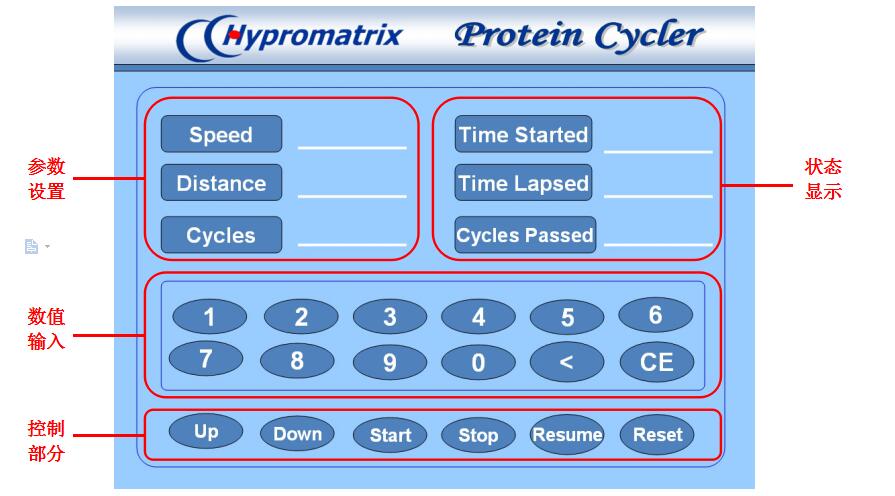 Hypromatrix Protein Cycler

参数设置

Speed
Distance
Cycles

Time Started
Time Lapsed
Cycles Passed

状态显示

数值输入

1 2 3 4 5 6
7 8 9 0 < CE

控制部分

Up Down Start Stop Resume Reset